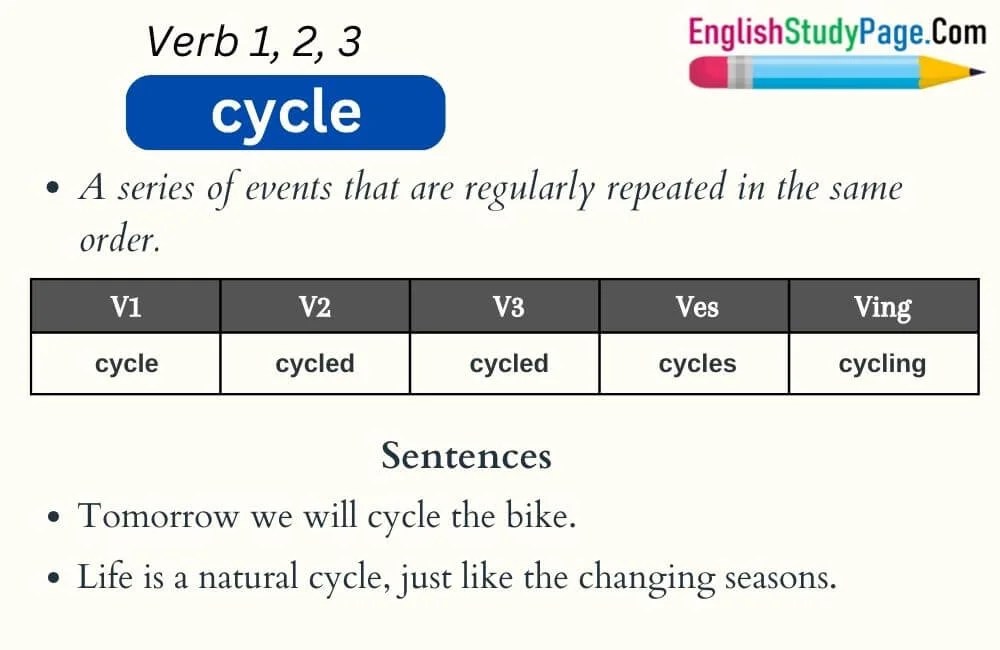 Verb 1, 2, 3

EnglishStudyPage.Com

cycle

• A series of events that are regularly repeated in the same order.

| V1 | V2 | V3 | Ves | Ving |
|---|---|---|---|---|
| cycle | cycled | cycled | cycles | cycling |

Sentences

• Tomorrow we will cycle the bike.

• Life is a natural cycle, just like the changing seasons.